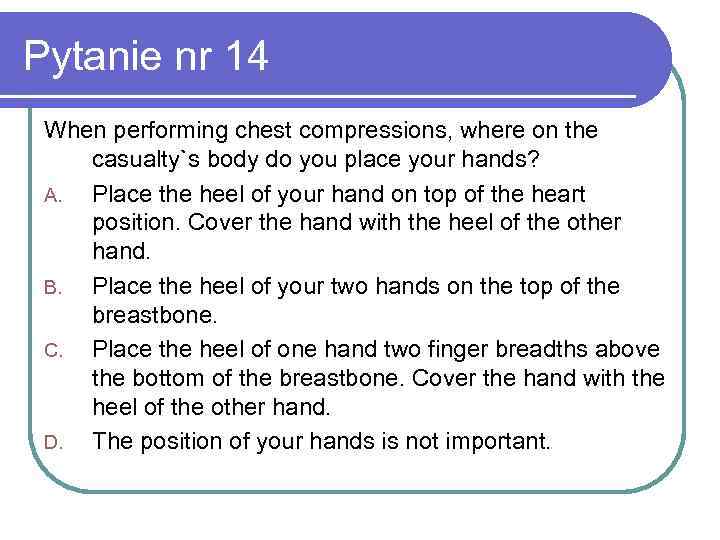 Pytanie nr 14

When performing chest compressions, where on the casualty`s body do you place your hands?

A. Place the heel of your hand on top of the heart position. Cover the hand with the heel of the other hand.

B. Place the heel of your two hands on the top of the breastbone.

C. Place the heel of one hand two finger breadths above the bottom of the breastbone. Cover the hand with the heel of the other hand.

D. The position of your hands is not important.